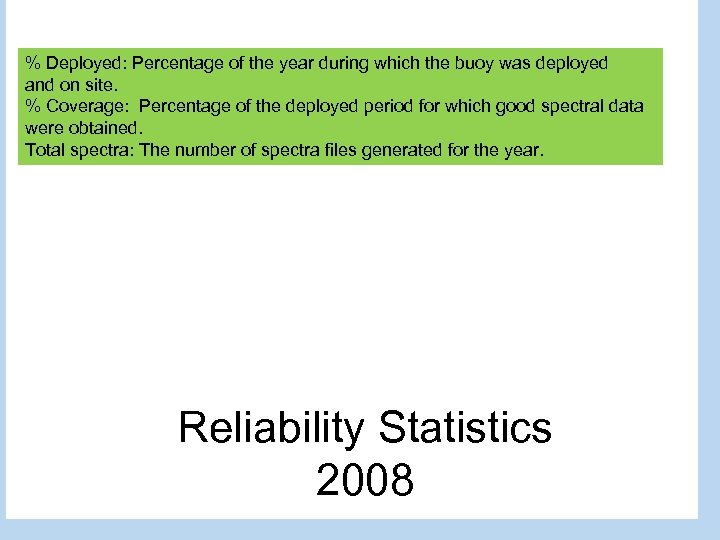 % Deployed: Percentage of the year during which the buoy was deployed and on site.
% Coverage: Percentage of the deployed period for which good spectral data were obtained.
Total spectra: The number of spectra files generated for the year.

Reliability Statistics
2008